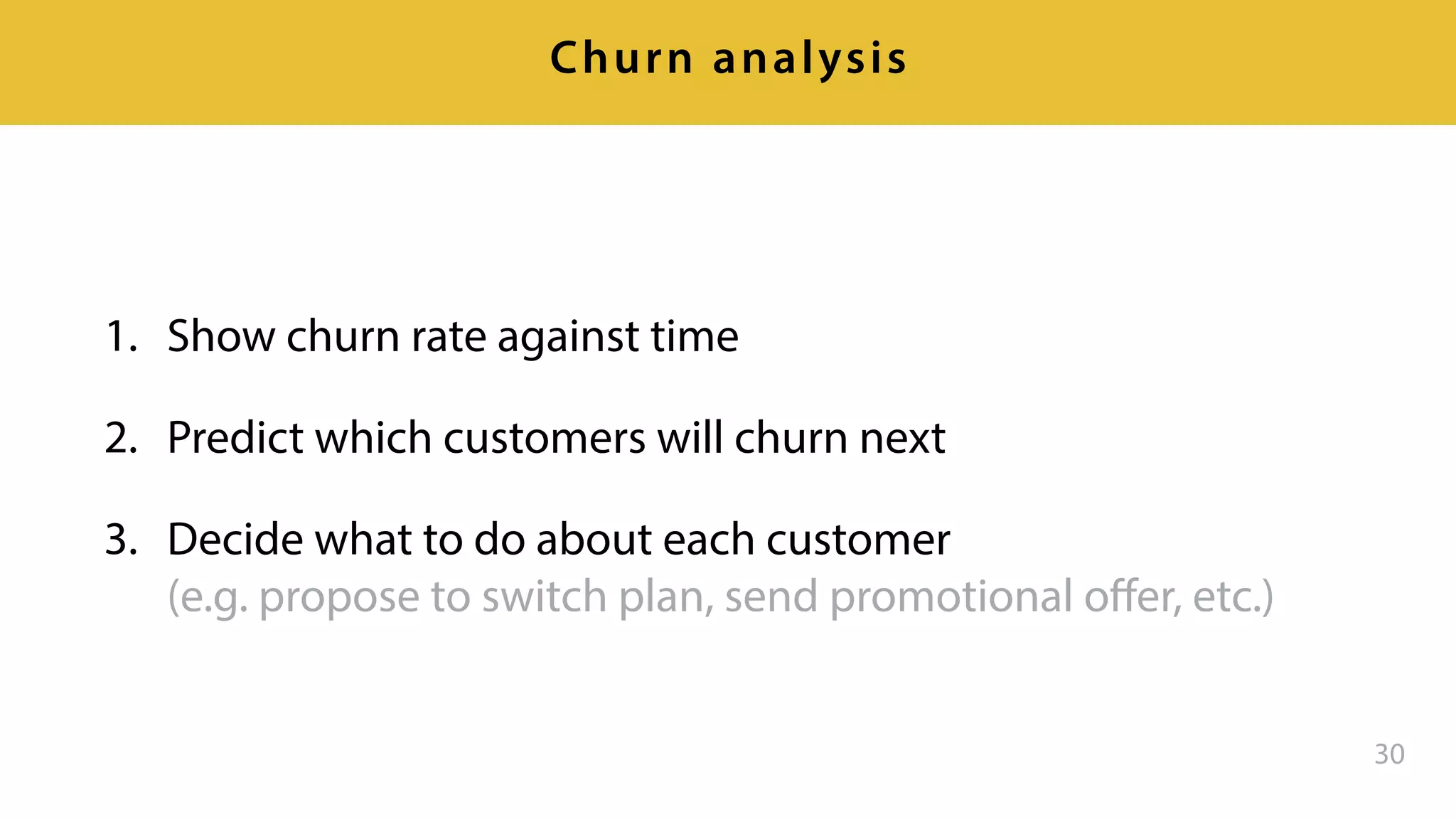 Churn analysis

1. Show churn rate against time

2. Predict which customers will churn next

3. Decide what to do about each customer
(e.g. propose to switch plan, send promotional offer, etc.)

30